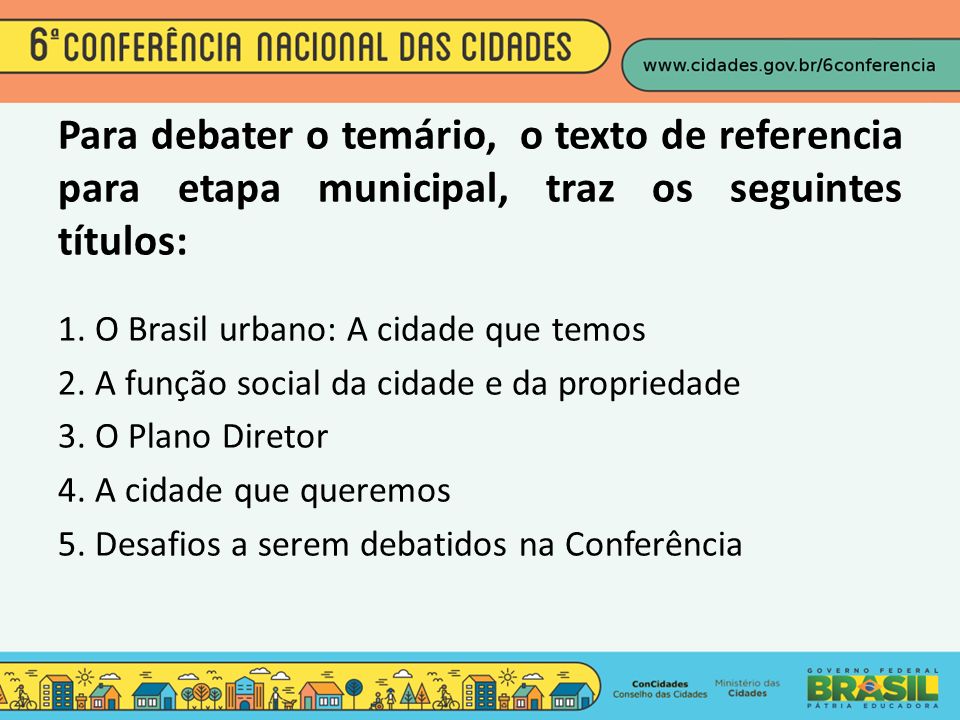 6ª CONFERÊNCIA NACIONAL DAS CIDADES

www.cidades.gov.br/6conferencia

Para debater o temário, o texto de referencia para etapa municipal, traz os seguintes títulos:

1. O Brasil urbano: A cidade que temos
2. A função social da cidade e da propriedade
3. O Plano Diretor
4. A cidade que queremos
5. Desafios a serem debatidos na Conferência

ConCidades Conselho das Cidades

Ministério das Cidades

GOVERNO FEDERAL BRASIL PÁTRIA EDUCADORA